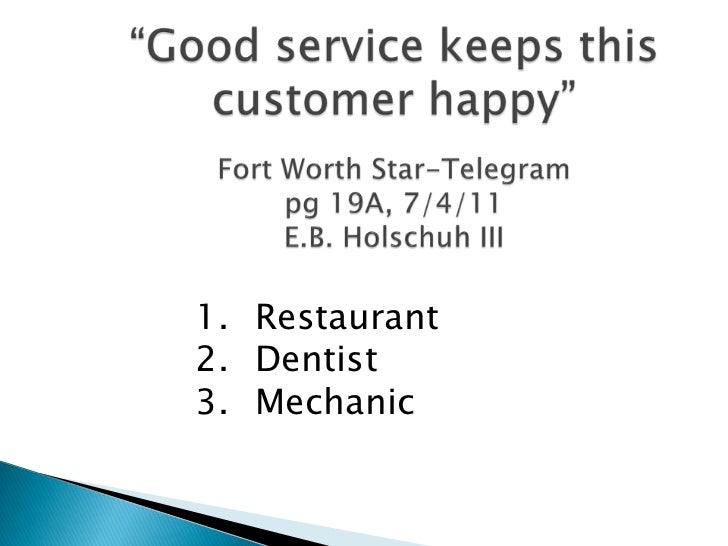 “Good service keeps this customer happy”

Fort Worth Star-Telegram
pg 19A, 7/4/11
E.B. Holschuh III

1. Restaurant
2. Dentist
3. Mechanic